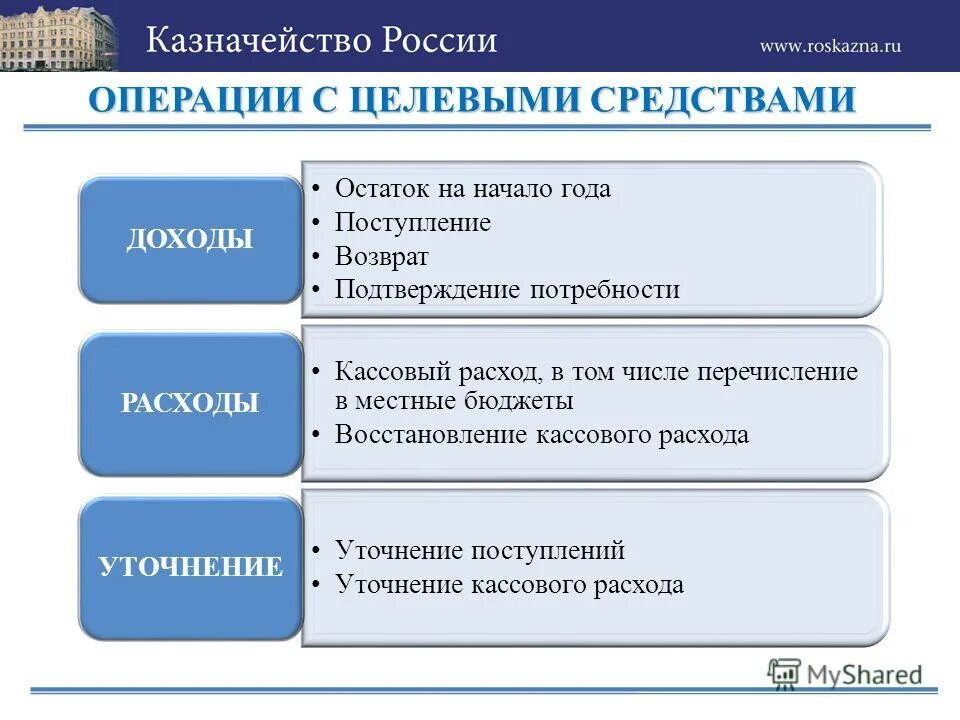 Казначейство России

www.roskazna.ru

ОПЕРАЦИИ С ЦЕЛЕВЫМИ СРЕДСТВАМИ

ДОХОДЫ

• Остаток на начало года
• Поступление
• Возврат
• Подтверждение потребности

РАСХОДЫ

• Кассовый расход, в том числе перечисление в местные бюджеты
• Восстановление кассового расхода

УТОЧНЕНИЕ

• Уточнение поступлений
• Уточнение кассового расхода

MyShared